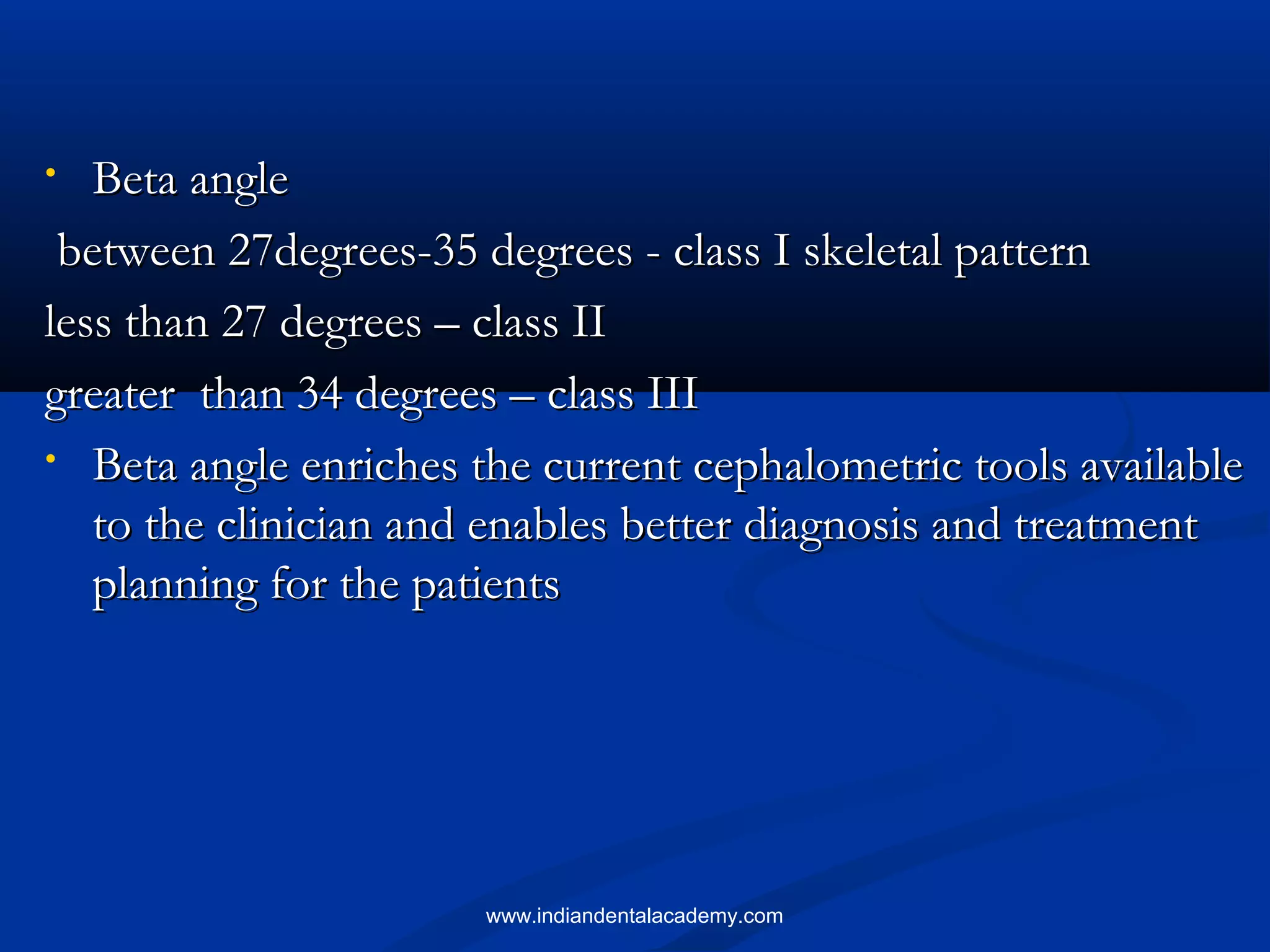 • Beta angle

between 27degrees-35 degrees - class I skeletal pattern

less than 27 degrees – class II

greater than 34 degrees – class III

• Beta angle enriches the current cephalometric tools available to the clinician and enables better diagnosis and treatment planning for the patients

www.indiandentalacademy.com